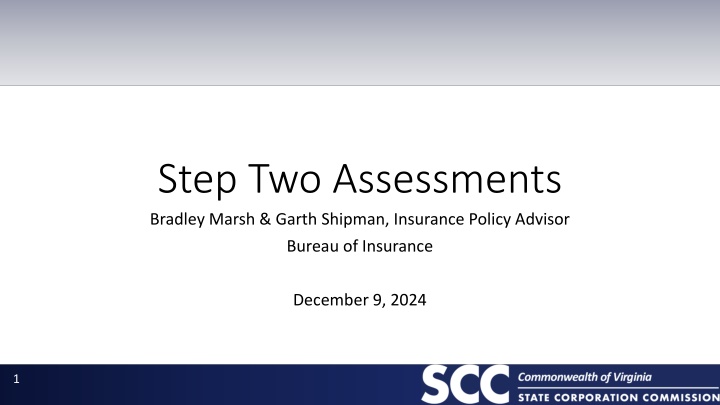 Step Two Assessments

Bradley Marsh & Garth Shipman, Insurance Policy Advisor

Bureau of Insurance

December 9, 2024

1

SCC Commonwealth of Virginia
STATE CORPORATION COMMISSION